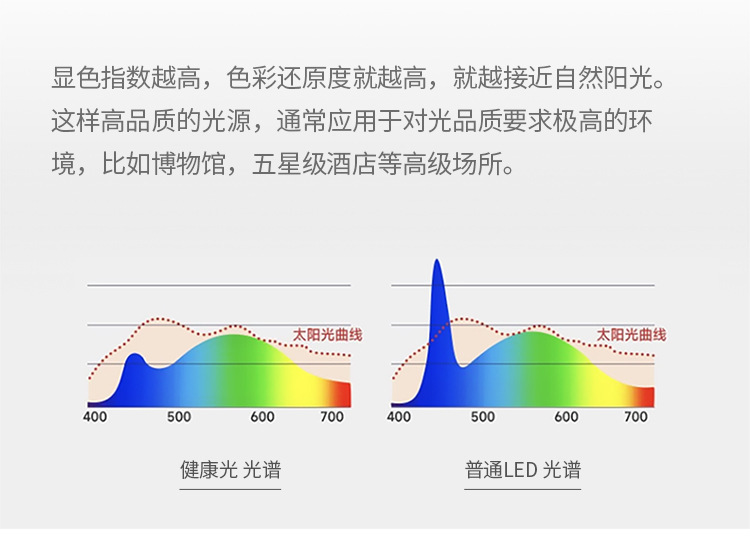 显色指数越高，色彩还原度就越高，就越接近自然阳光。这样高品质的光源，通常应用于对光品质要求极高的环境，比如博物馆，五星级酒店等高级场所。

太阳光曲线
400 500 600 700
健康光 光谱

太阳光曲线
400 500 600 700
普通LED 光谱